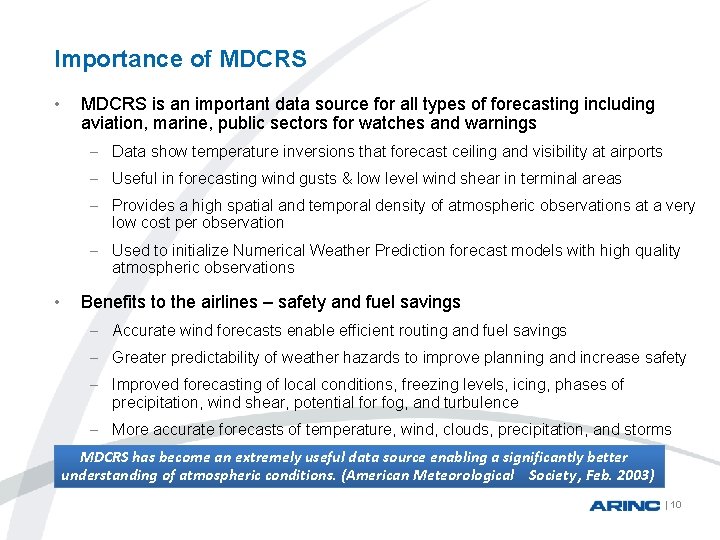 Importance of MDCRS

• MDCRS is an important data source for all types of forecasting including aviation, marine, public sectors for watches and warnings

– Data show temperature inversions that forecast ceiling and visibility at airports

– Useful in forecasting wind gusts & low level wind shear in terminal areas

– Provides a high spatial and temporal density of atmospheric observations at a very low cost per observation

– Used to initialize Numerical Weather Prediction forecast models with high quality atmospheric observations

• Benefits to the airlines – safety and fuel savings

– Accurate wind forecasts enable efficient routing and fuel savings

– Greater predictability of weather hazards to improve planning and increase safety

– Improved forecasting of local conditions, freezing levels, icing, phases of precipitation, wind shear, potential for fog, and turbulence

– More accurate forecasts of temperature, wind, clouds, precipitation, and storms

MDCRS has become an extremely useful data source enabling a significantly better understanding of atmospheric conditions. (American Meteorological Society, Feb. 2003)

ARINC | 10